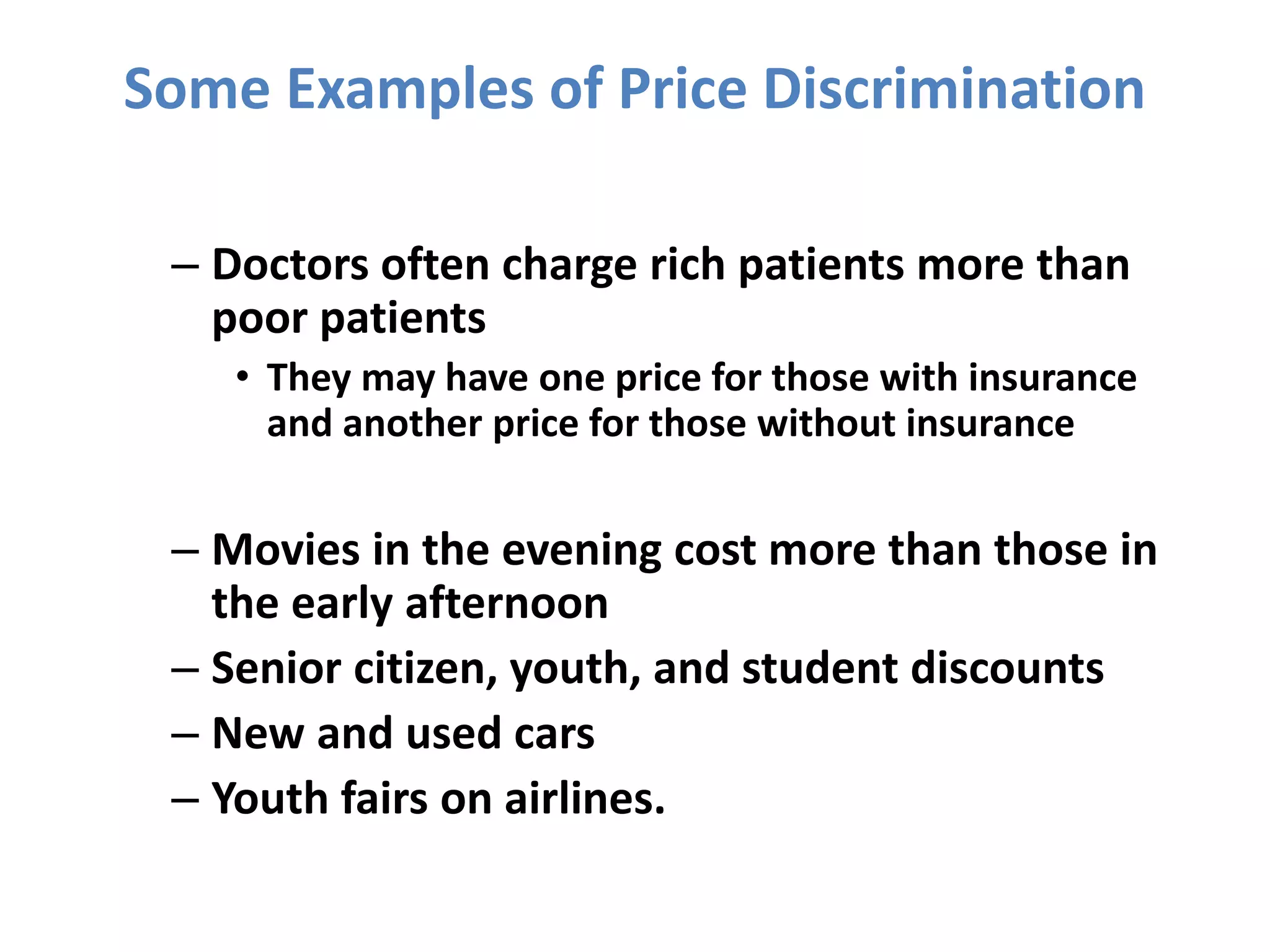 Some Examples of Price Discrimination

– Doctors often charge rich patients more than poor patients

• They may have one price for those with insurance and another price for those without insurance

– Movies in the evening cost more than those in the early afternoon

– Senior citizen, youth, and student discounts

– New and used cars

– Youth fairs on airlines.